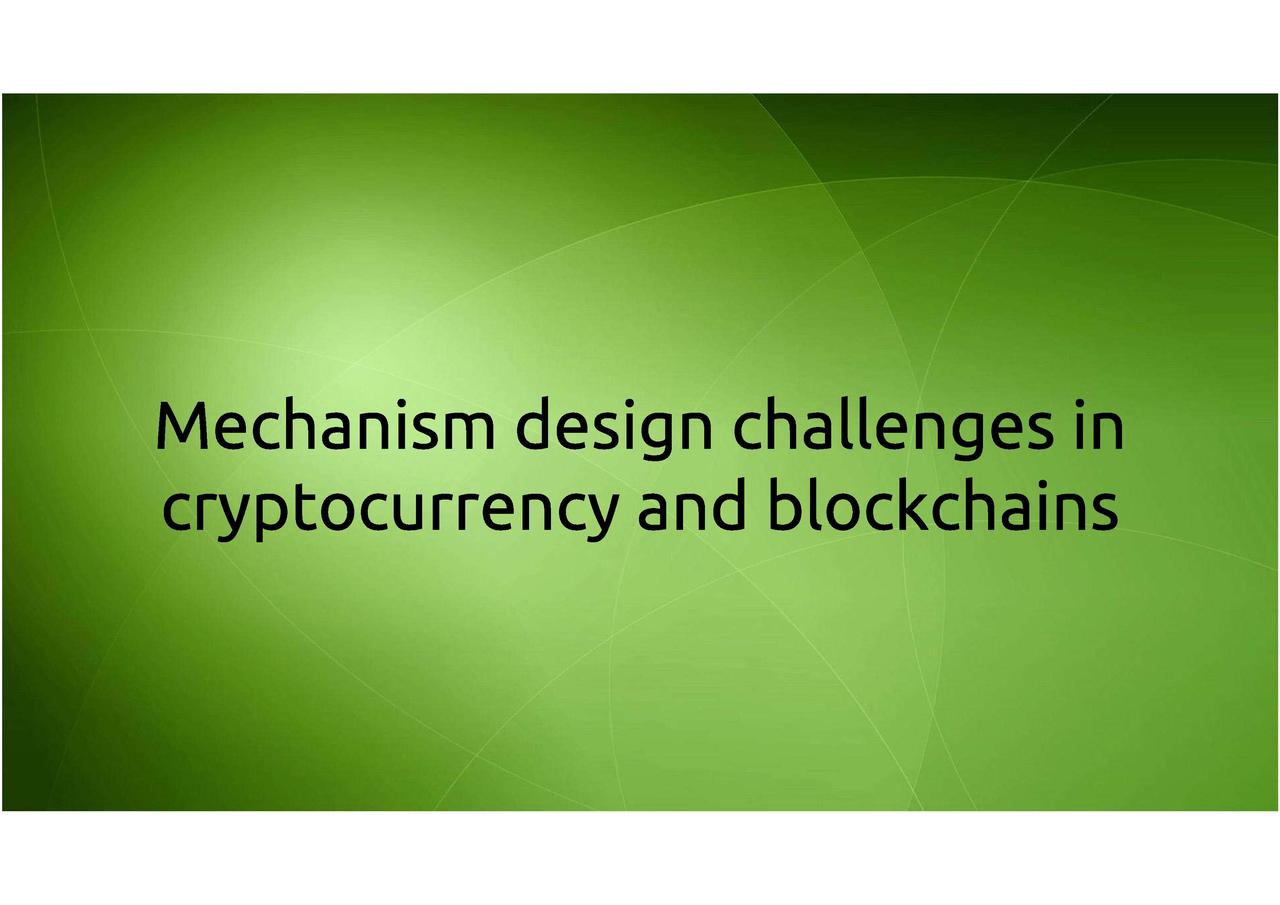 Mechanism design challenges in cryptocurrency and blockchains